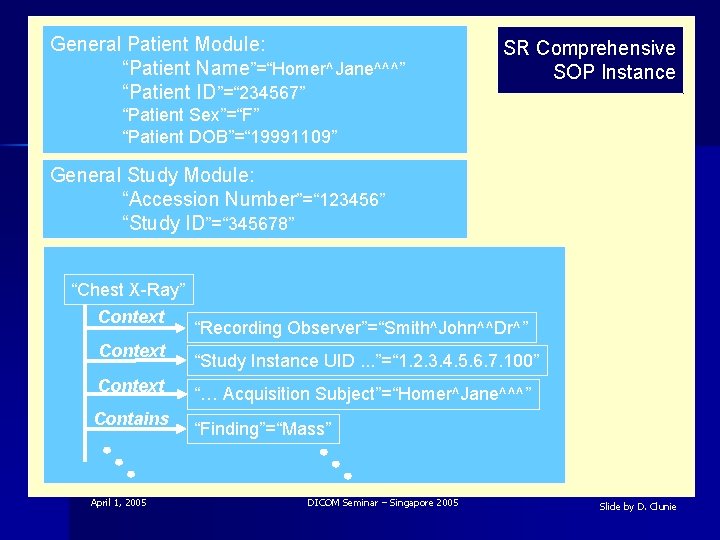 General Patient Module:
“Patient Name”=“Homer^Jane^^^”
“Patient ID”=“234567”
“Patient Sex”=“F”
“Patient DOB”=“19991109”

SR Comprehensive SOP Instance

General Study Module:
“Accession Number”=“123456”
“Study ID”=“345678”

“Chest X-Ray”

Context
“Recording Observer”=“Smith^John^^Dr^”

Context
“Study Instance UID ...”=“1.2.3.4.5.6.7.100”

Context
“… Acquisition Subject”=“Homer^Jane^^^”

Contains
“Finding”=“Mass”

April 1, 2005

DICOM Seminar – Singapore 2005

Slide by D. Clunie